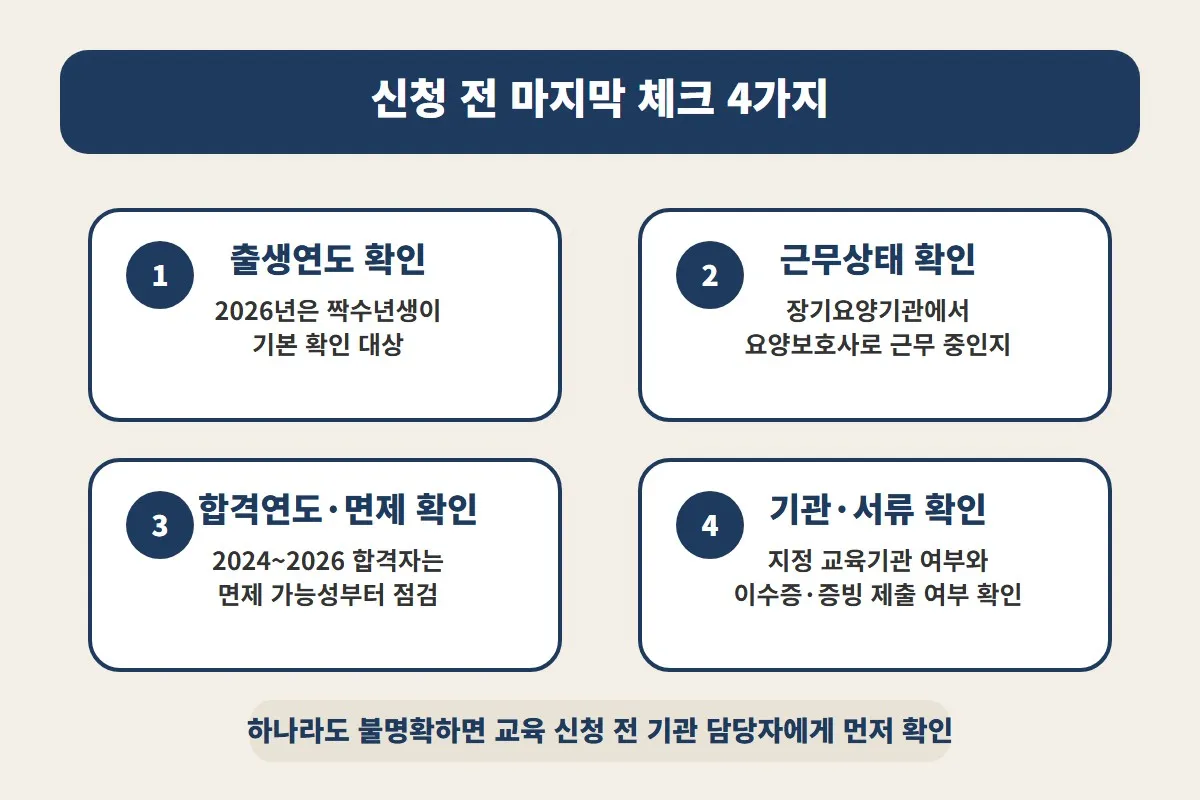 신청 전 마지막 체크 4가지

1
출생연도 확인
2026년은 짝수년생이 기본 확인 대상

2
근무상태 확인
장기요양기관에서 요양보호사로 근무 중인지

3
합격연도·면제 확인
2024~2026 합격자는 면제 가능성부터 점검

4
기관·서류 확인
지정 교육기관 여부와 이수증·증빙 제출 여부 확인

하나라도 불명확하면 교육 신청 전 기관 담당자에게 먼저 확인